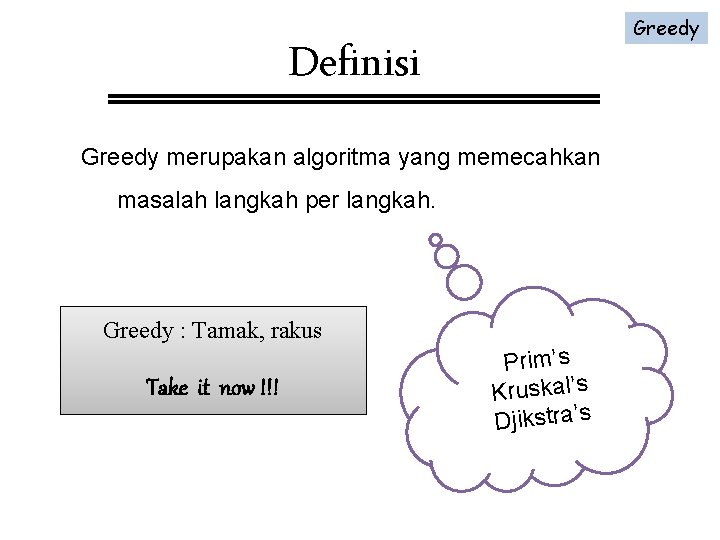 Greedy

Definisi

Greedy merupakan algoritma yang memecahkan masalah langkah per langkah.

Greedy : Tamak, rakus

Take it now !!!

Prim's
Kruskal's
Djikstra's